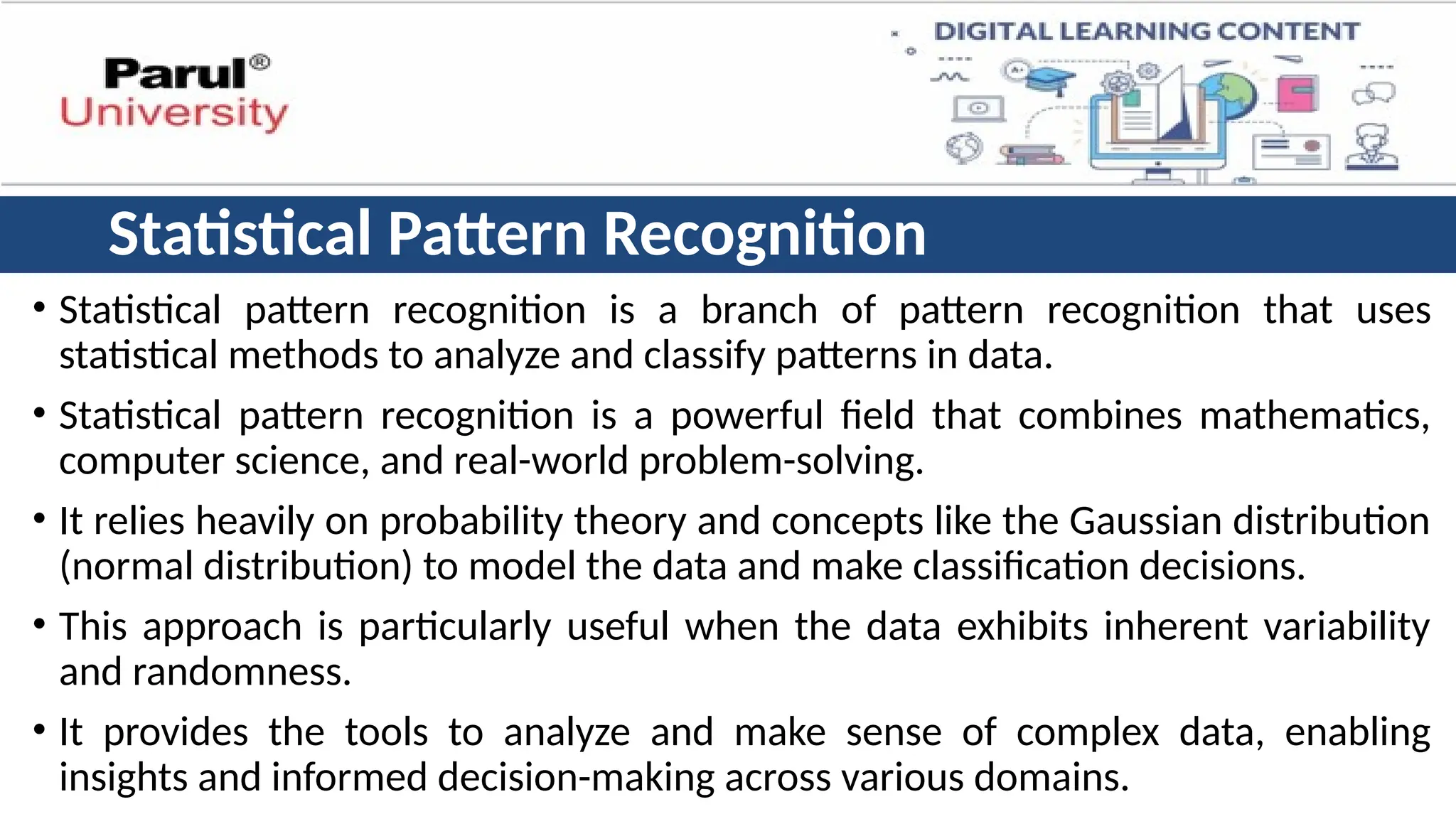 Parul®
University

DIGITAL LEARNING CONTENT

Statistical Pattern Recognition

• Statistical pattern recognition is a branch of pattern recognition that uses statistical methods to analyze and classify patterns in data.

• Statistical pattern recognition is a powerful field that combines mathematics, computer science, and real-world problem-solving.

• It relies heavily on probability theory and concepts like the Gaussian distribution (normal distribution) to model the data and make classification decisions.

• This approach is particularly useful when the data exhibits inherent variability and randomness.

• It provides the tools to analyze and make sense of complex data, enabling insights and informed decision-making across various domains.